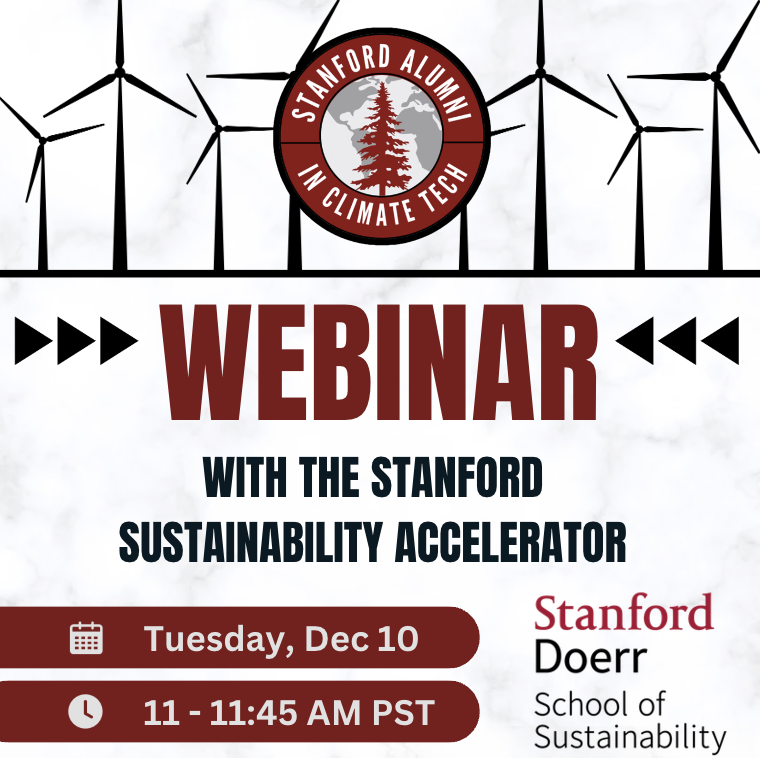 STANFORD ALUMNI
IN CLIMATE TECH

WEBINAR

WITH THE STANFORD
SUSTAINABILITY ACCELERATOR

Tuesday, Dec 10

11 - 11:45 AM PST

Stanford
Doerr
School of
Sustainability